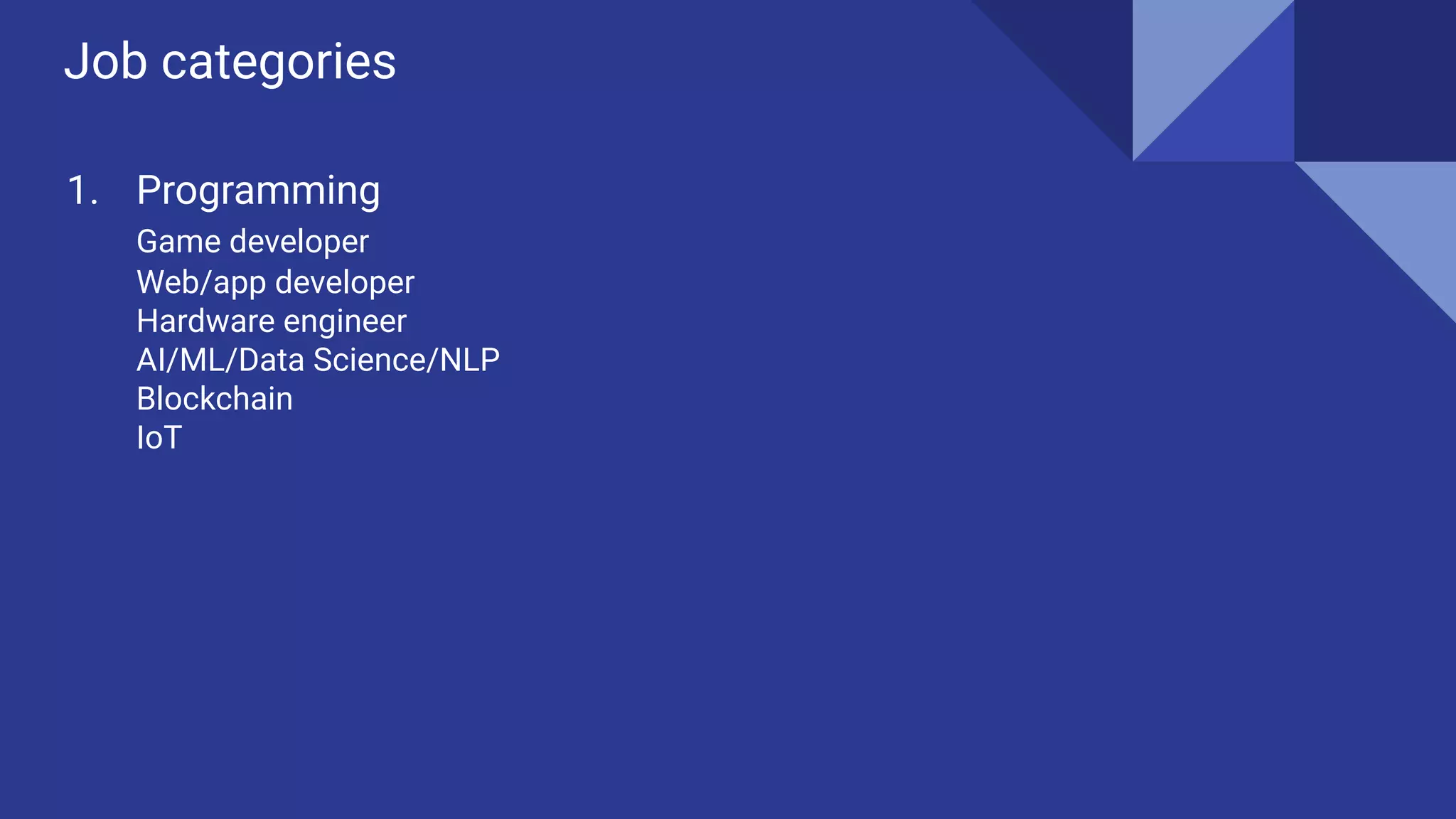 Job categories

1. Programming
Game developer
Web/app developer
Hardware engineer
AI/ML/Data Science/NLP
Blockchain
IoT